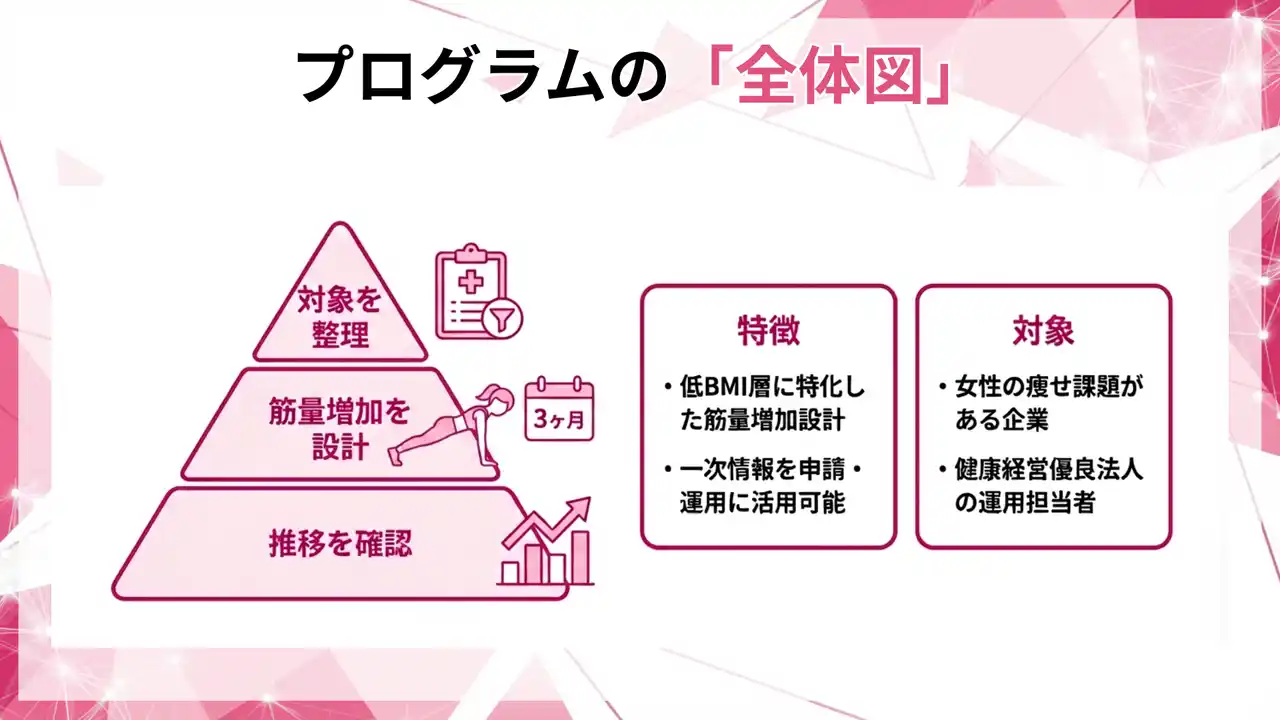 プログラムの「全体図」

対象を整理

筋量増加を設計

3ヶ月

推移を確認

特徴

・低BMI層に特化した筋量増加設計

・一次情報を申請・運用に活用可能

対象

・女性の痩せ課題がある企業

・健康経営優良法人の運用担当者